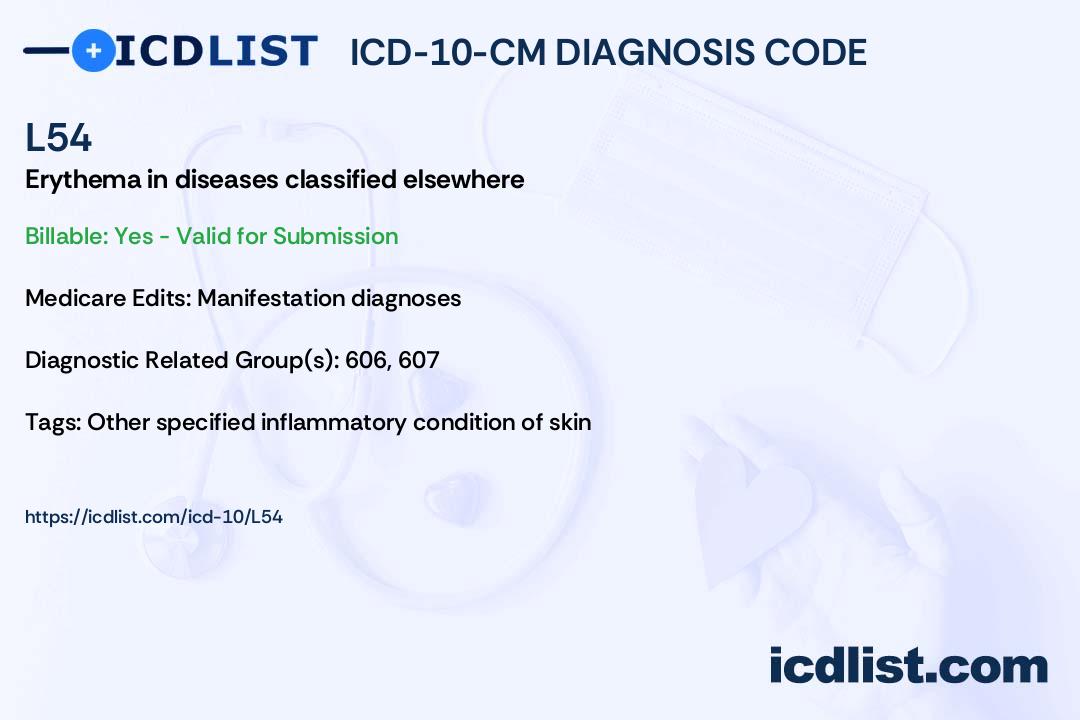 ICDLIST ICD-10-CM DIAGNOSIS CODE

L54

Erythema in diseases classified elsewhere

Billable: Yes - Valid for Submission

Medicare Edits: Manifestation diagnoses

Diagnostic Related Group(s): 606, 607

Tags: Other specified inflammatory condition of skin

https://icdlist.com/icd-10/L54

icdlist.com